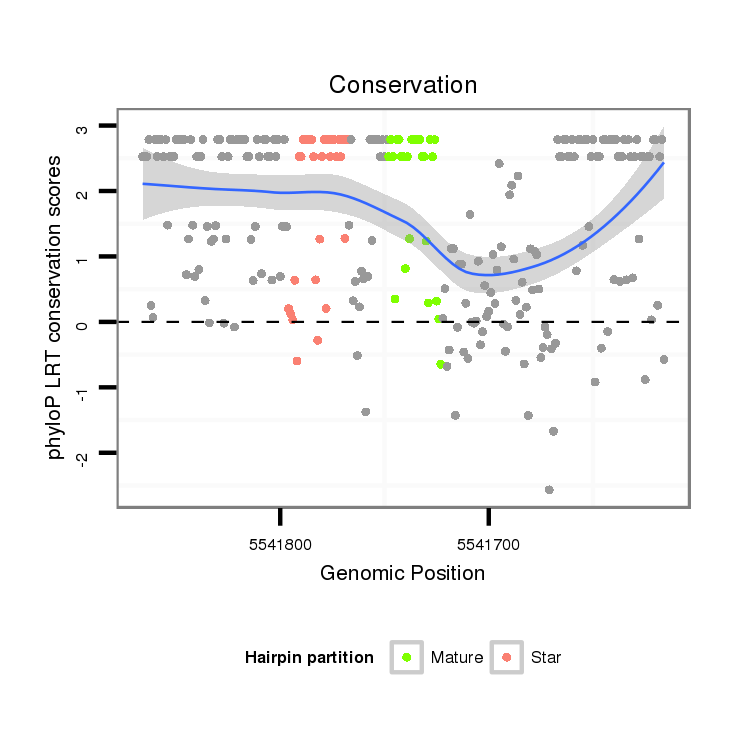 Conservation

phyloP LRT conservation scores

3
2
1
0
-1
-2

5541800
5541700

Genomic Position

Hairpin partition
Mature
Star